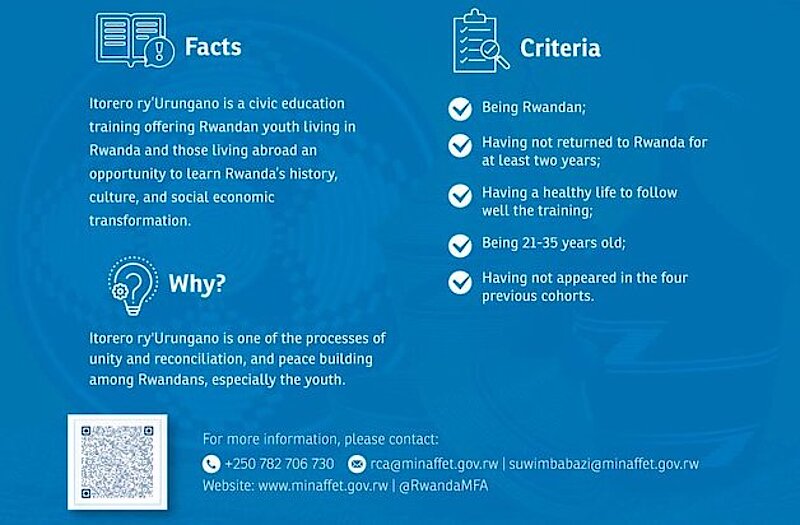 Facts

Itorero ry'Urungano is a civic education training offering Rwandan youth living in Rwanda and those living abroad an opportunity to learn Rwanda's history, culture, and social economic transformation.

Why?

Itorero ry'Urungano is one of the processes of unity and reconciliation, and peace building among Rwandans, especially the youth.

Criteria

Being Rwandan;

Having not returned to Rwanda for at least two years;

Having a healthy life to follow well the training;

Being 21-35 years old;

Having not appeared in the four previous cohorts.

For more information, please contact:

+250 782 706 730 rca@minaffet.gov.rw | suwimbabazi@minaffet.gov.rw

Website: www.minaffet.gov.rw | @RwandaMFA